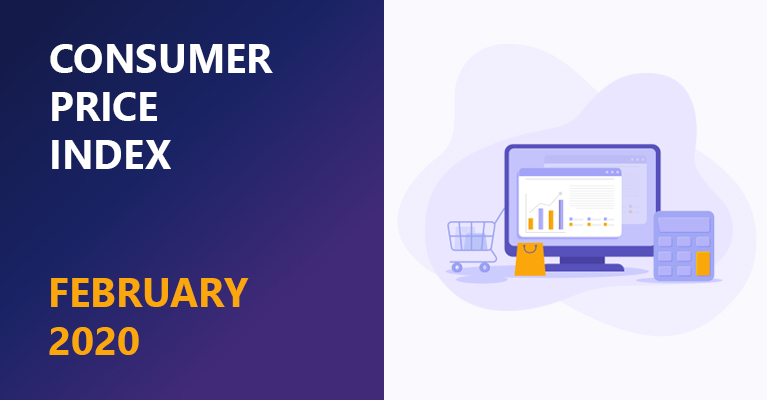 CONSUMER PRICE INDEX

FEBRUARY 2020